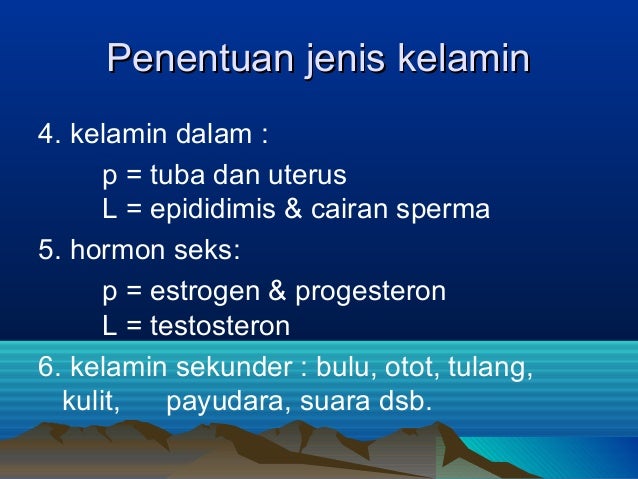 Penentuan jenis kelamin

4. kelamin dalam :

p = tuba dan uterus
L = epididimis & cairan sperma

5. hormon seks:

p = estrogen & progesteron
L = testosteron

6. kelamin sekunder : bulu, otot, tulang, kulit, payudara, suara dsb.